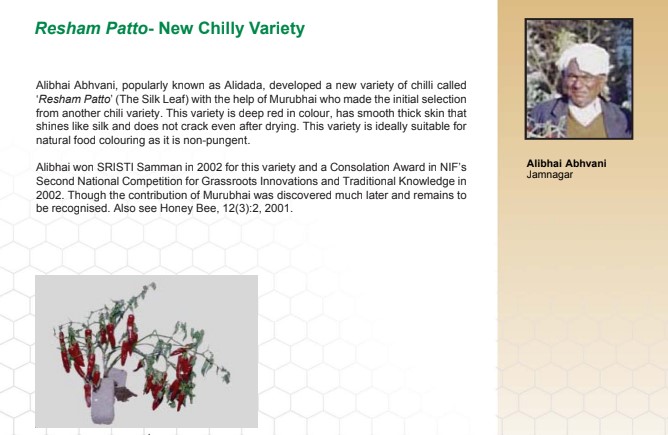 Resham Patto- New Chilly Variety

Alibhai Abhvani, popularly known as Alidada, developed a new variety of chilli called 'Resham Patto' (The Silk Leaf) with the help of Murubhai who made the initial selection from another chili variety. This variety is deep red in colour, has smooth thick skin that shines like silk and does not crack even after drying. This variety is ideally suitable for natural food colouring as it is non-pungent.

Alibhai won SRISTI Samman in 2002 for this variety and a Consolation Award in NIF's Second National Competition for Grassroots Innovations and Traditional Knowledge in 2002. Though the contribution of Murubhai was discovered much later and remains to be recognised. Also see Honey Bee, 12(3):2, 2001.

Alibhai Abhvani
Jamnagar